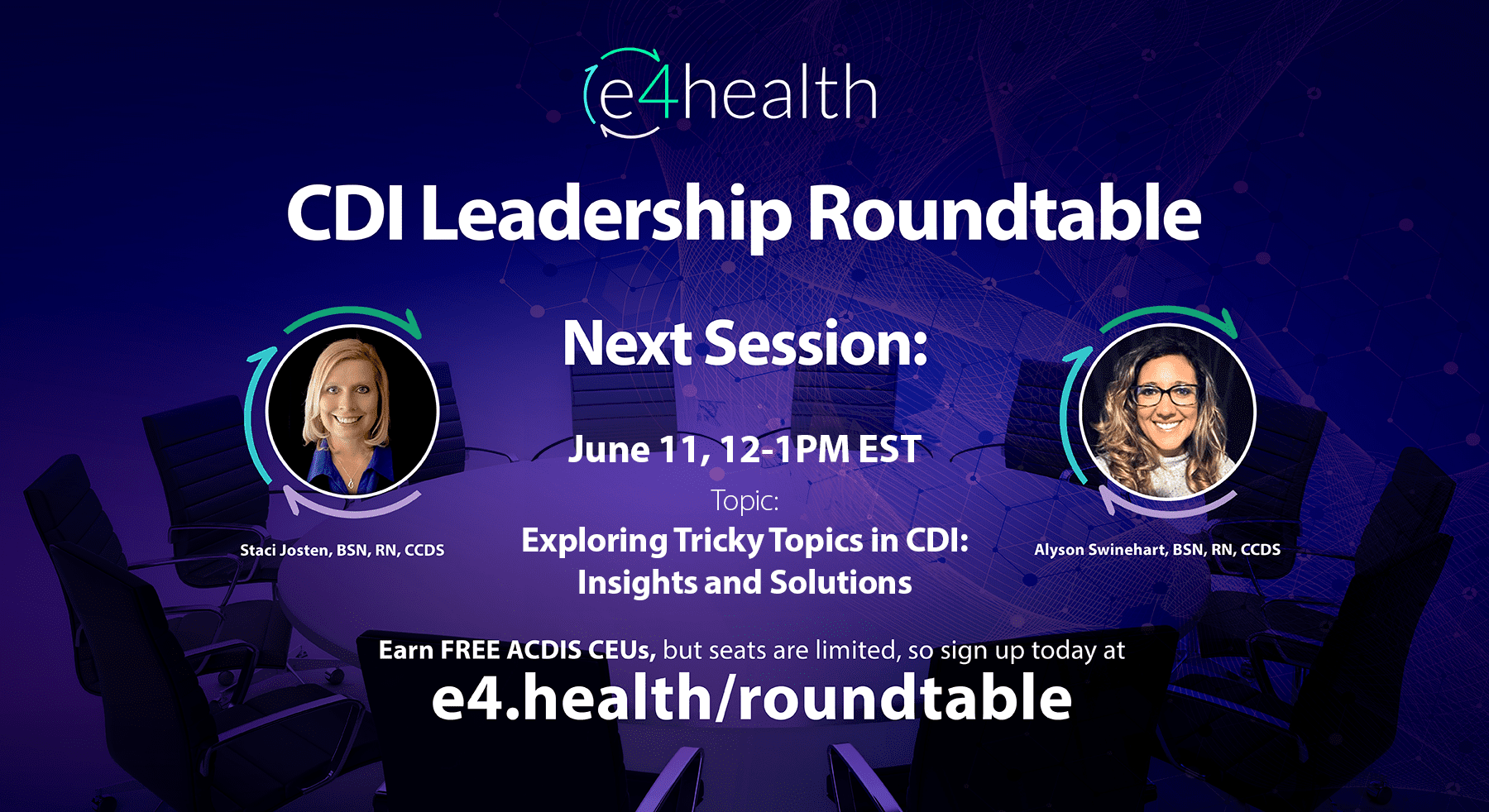 e4health

CDI Leadership Roundtable

Next Session:

June 11, 12-1PM EST

Topic:

Exploring Tricky Topics in CDI: Insights and Solutions

Staci Josten, BSN, RN, CCDS

Alyson Swinehart, BSN, RN, CCDS

Earn FREE ACDIS CEUs, but seats are limited, so sign up today at

e4.health/roundtable